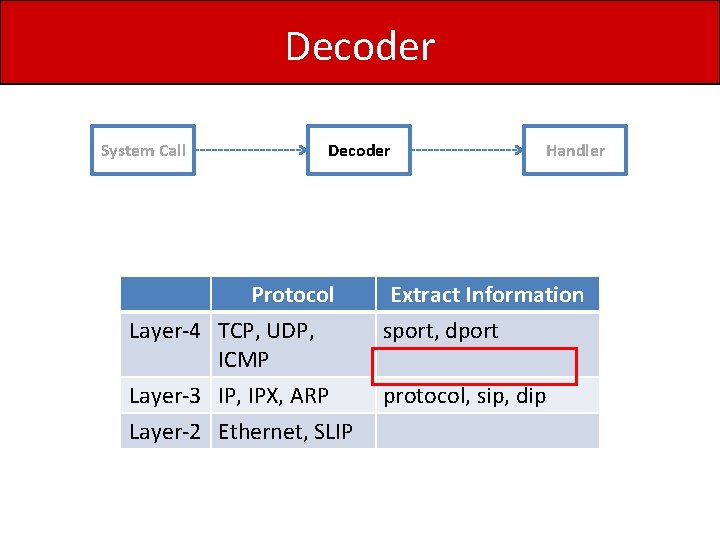 Decoder

System Call Decoder Handler

| | Protocol | Extract Information |
|---|---|---|
| Layer-4 | TCP, UDP, ICMP | sport, dport |
| Layer-3 | IP, IPX, ARP | protocol, sip, dip |
| Layer-2 | Ethernet, SLIP | |